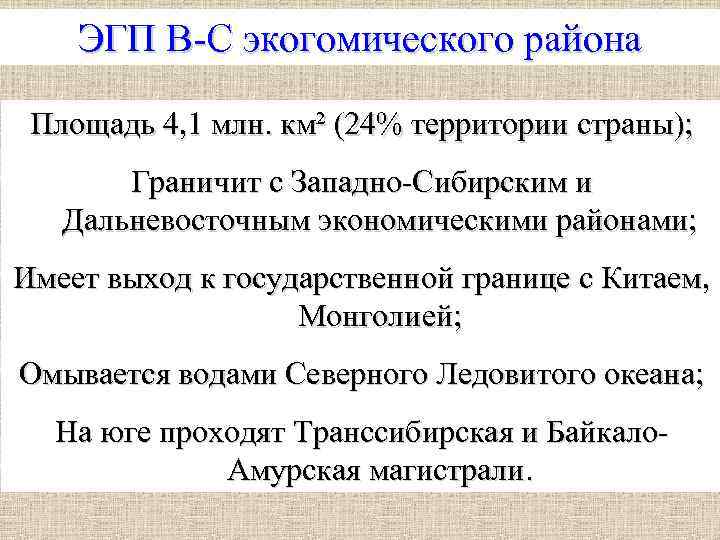 ЭГП В-С экогомического района

Площадь 4,1 млн. км² (24% территории страны);

Граничит с Западно-Сибирским и Дальневосточным экономическими районами;

Имеет выход к государственной границе с Китаем, Монголией;

Омывается водами Северного Ледовитого океана;

На юге проходят Транссибирская и Байкало-Амурская магистрали.